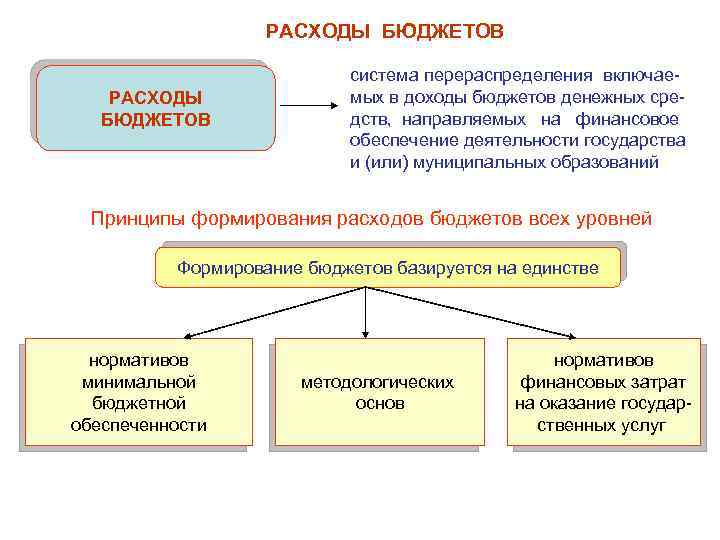 РАСХОДЫ БЮДЖЕТОВ

РАСХОДЫ БЮДЖЕТОВ

система перераспределения включаемых в доходы бюджетов денежных средств, направляемых на финансовое обеспечение деятельности государства и (или) муниципальных образований

Принципы формирования расходов бюджетов всех уровней

Формирование бюджетов базируется на единстве

нормативов минимальной бюджетной обеспеченности

методологических основ

нормативов финансовых затрат на оказание государственных услуг